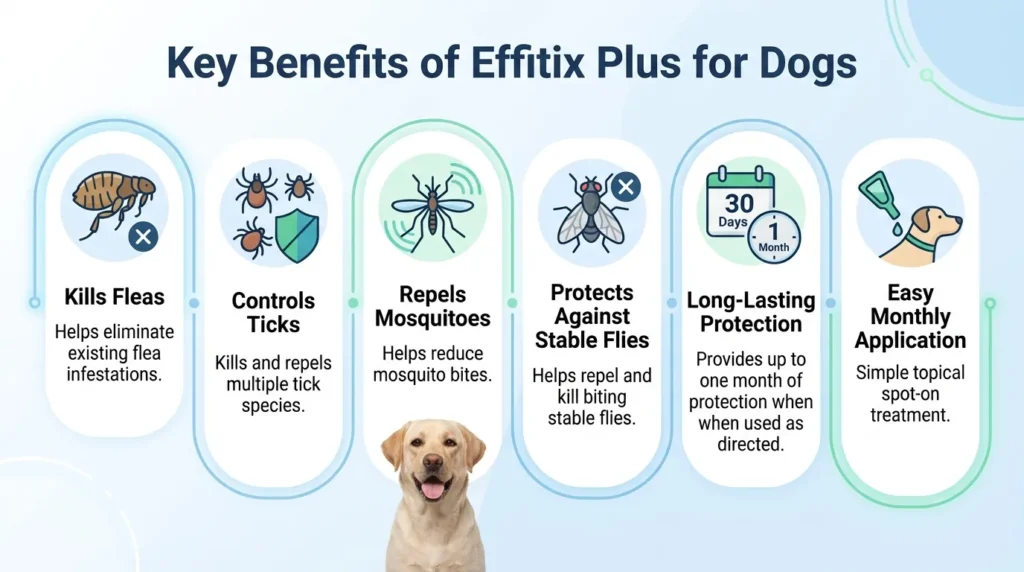 Key Benefits of Effitix Plus for Dogs

Kills Fleas
Helps eliminate existing flea infestations.

Controls Ticks
Kills and repels multiple tick species.

Repels Mosquitoes
Helps reduce mosquito bites.

Protects Against Stable Flies
Helps repel and kill biting stable flies.

30 Days
1 Month

Long-Lasting Protection
Provides up to one month of protection when when used as directed.

Easy Monthly Application
Simple topical spot-on treatment.